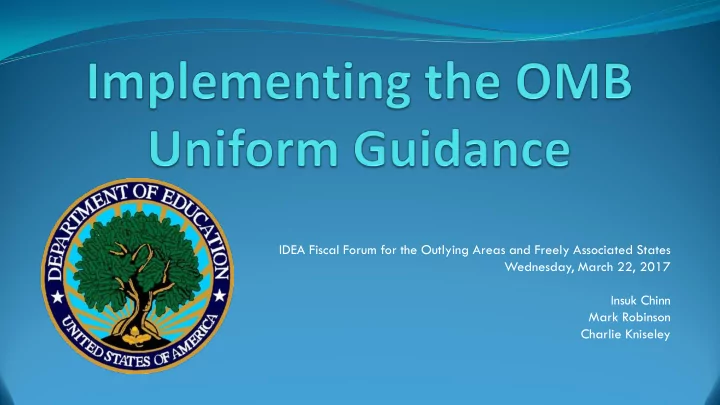 Implementing the OMB Uniform Guidance

DEPARTMENT OF EDUCATION
UNITED STATES OF AMERICA

IDEA Fiscal Forum for the Outlying Areas and Freely Associated States
Wednesday, March 22, 2017

Insuk Chinn
Mark Robinson
Charlie Kniseley